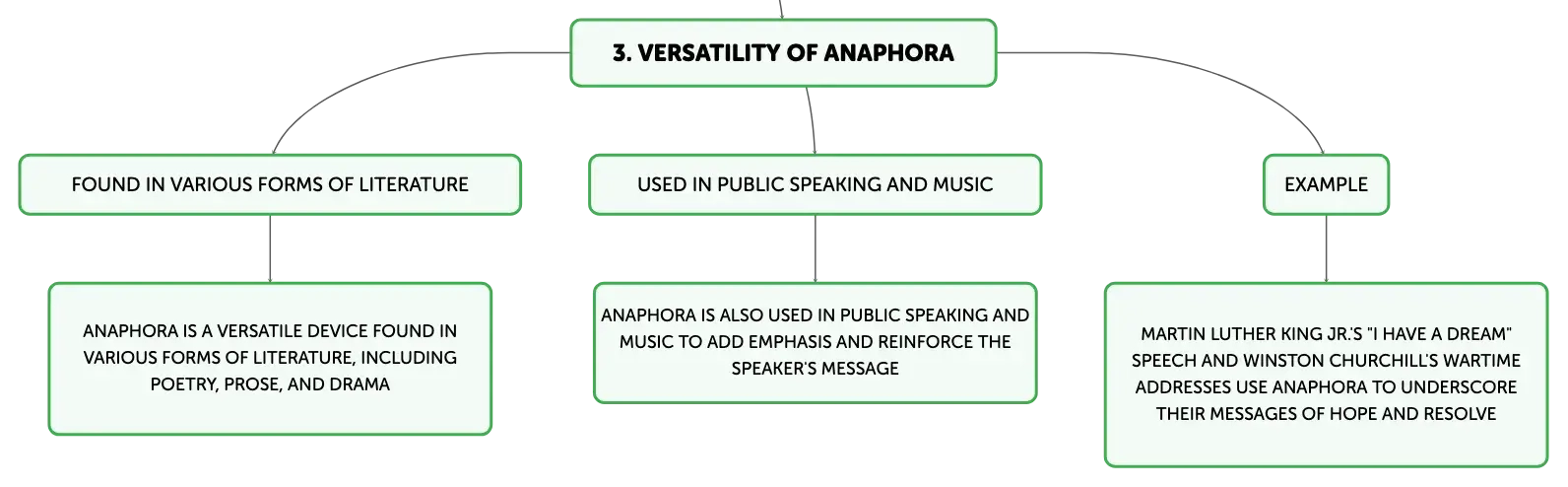 3. VERSATILITY OF ANAPHORA

FOUND IN VARIOUS FORMS OF LITERATURE

ANAPHORA IS A VERSATILE DEVICE FOUND IN VARIOUS FORMS OF LITERATURE, INCLUDING POETRY, PROSE, AND DRAMA

USED IN PUBLIC SPEAKING AND MUSIC

ANAPHORA IS ALSO USED IN PUBLIC SPEAKING AND MUSIC TO ADD EMPHASIS AND REINFORCE THE SPEAKER'S MESSAGE

EXAMPLE

MARTIN LUTHER KING JR.'S "I HAVE A DREAM" SPEECH AND WINSTON CHURCHILL'S WARTIME ADDRESSES USE ANAPHORA TO UNDERSCORE THEIR MESSAGES OF HOPE AND RESOLVE